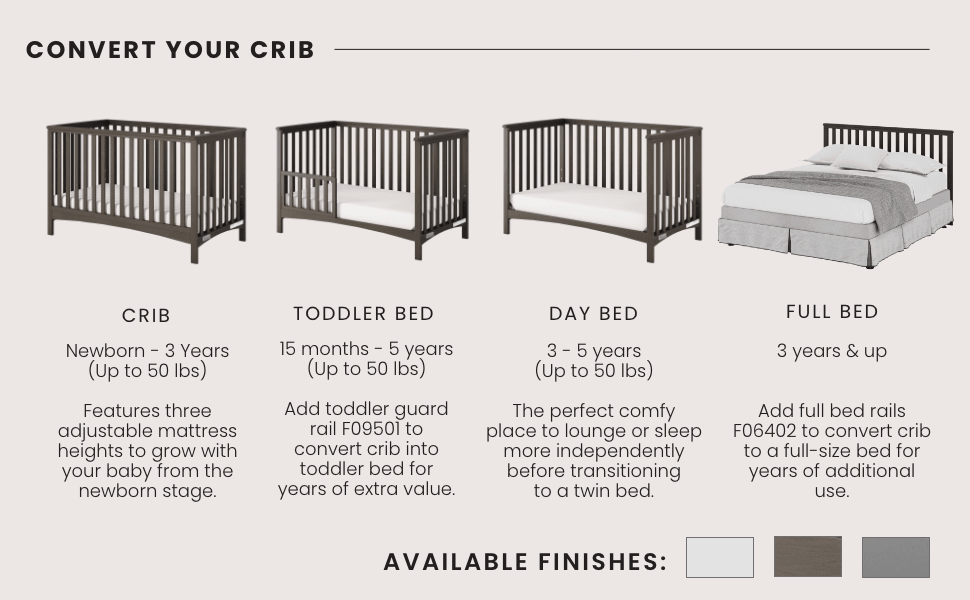 CONVERT YOUR CRIB

CRIB

Newborn - 3 Years (Up to 50 lbs)

Features three adjustable mattress heights to grow with your baby from the newborn stage.

TODDLER BED

15 months - 5 years (Up to 50 lbs)

Add toddler guard rail F09501 to convert crib into toddler bed for years of extra value.

DAY BED

3 - 5 years (Up to 50 lbs)

The perfect comfy place to lounge or sleep more independently before transitioning to a twin bed.

FULL BED

3 years & up

Add full bed rails F06402 to convert crib to a full-size bed for years of additional use.

AVAILABLE FINISHES: